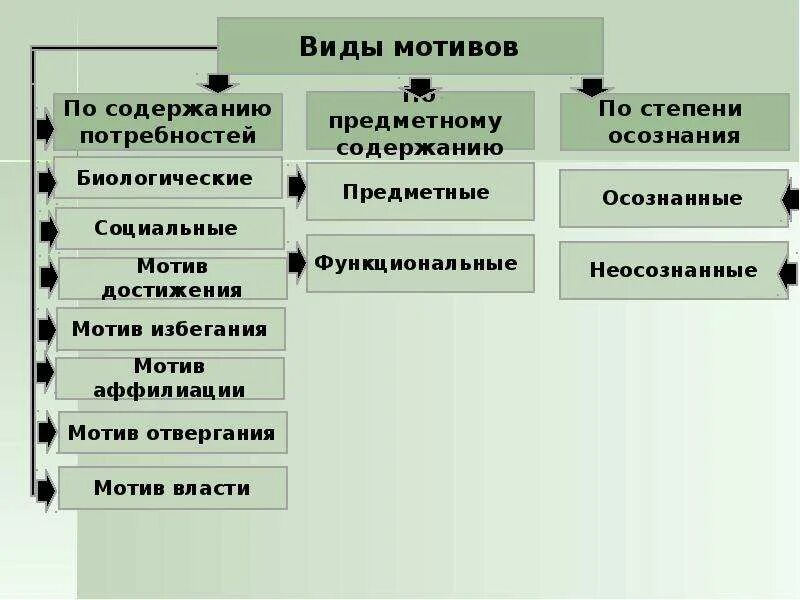 Виды мотивов

По содержанию потребностей

Биологические

Социальные

Мотив достижения

Мотив избегания

Мотив аффилиации

Мотив отвергания

Мотив власти

По предметному содержанию

Предметные

Функциональные

По степени осознания

Осознанные

Неосознанные